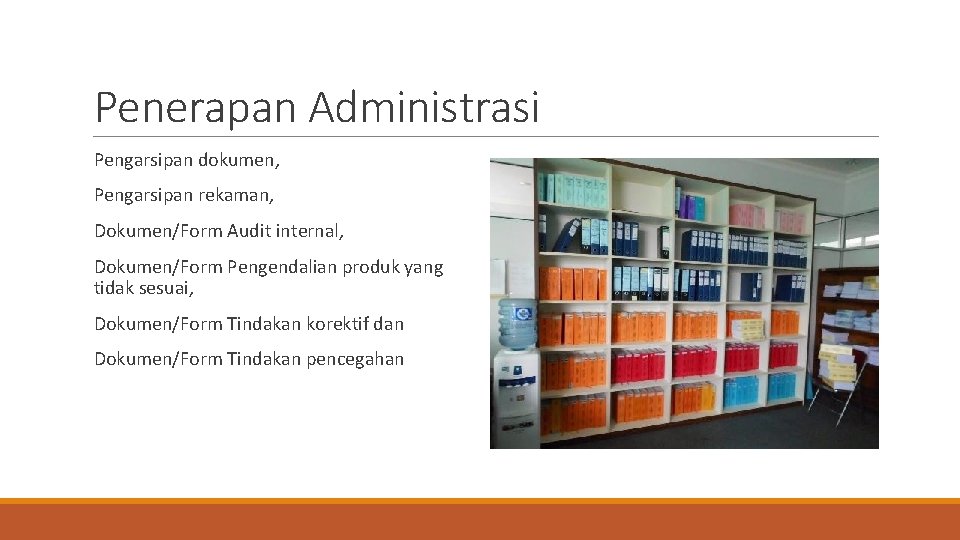 Penerapan Administrasi

Pengarsipan dokumen,

Pengarsipan rekaman,

Dokumen/Form Audit internal,

Dokumen/Form Pengendalian produk yang tidak sesuai,

Dokumen/Form Tindakan korektif dan

Dokumen/Form Tindakan pencegahan